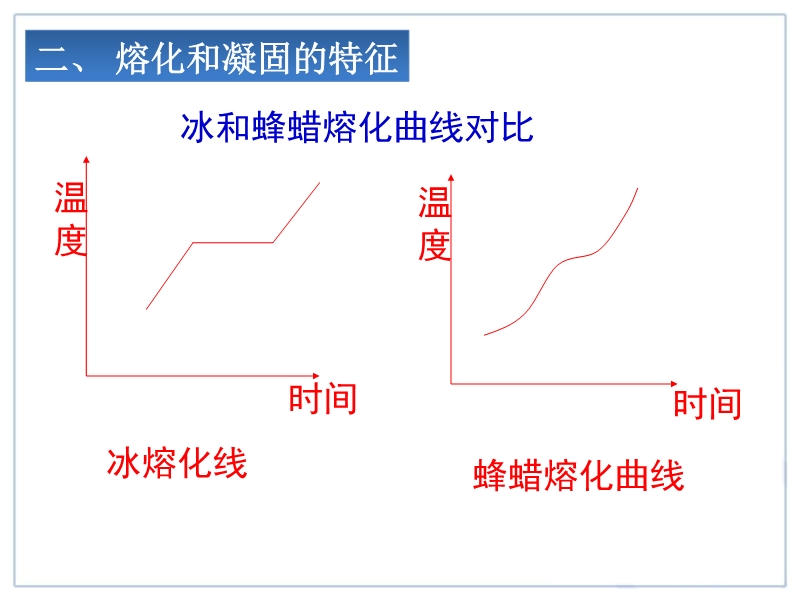 二、 熔化和凝固的特征

冰和蜂蜡熔化曲线对比

温度

时间

冰熔化线

温度

时间

蜂蜡熔化曲线